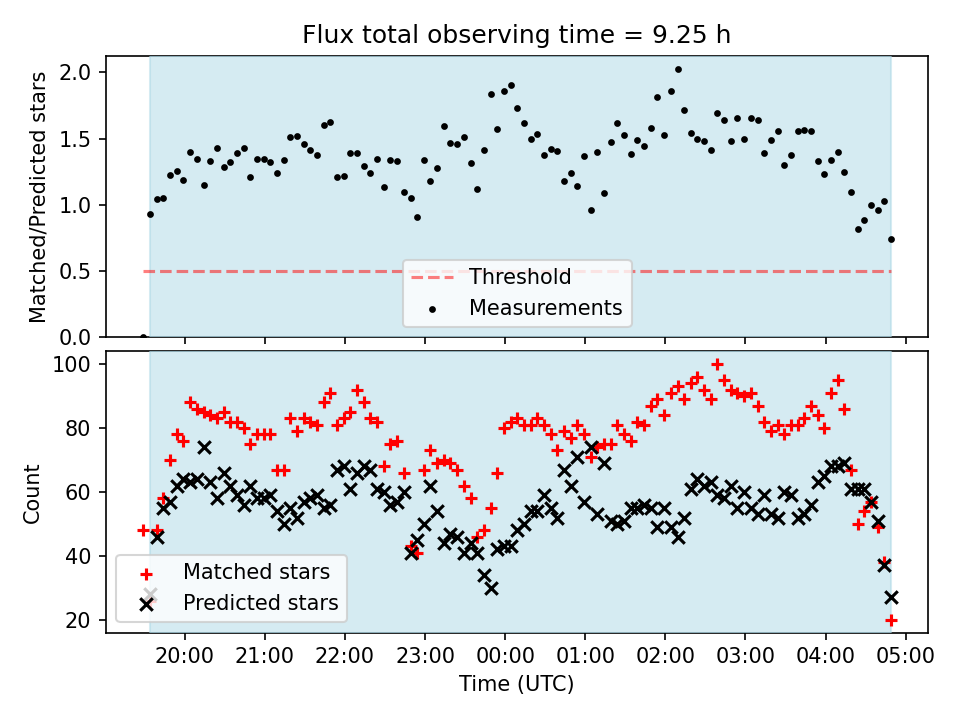 Flux total observing time = 9.25 h

Matched/Predicted stars

2.0
1.5
1.0
0.5
0.0

Threshold
Measurements

Count

100
80
60
40
20

Matched stars
Predicted stars

20:00 21:00 22:00 23:00 00:00 01:00 02:00 03:00 04:00 05:00

Time (UTC)